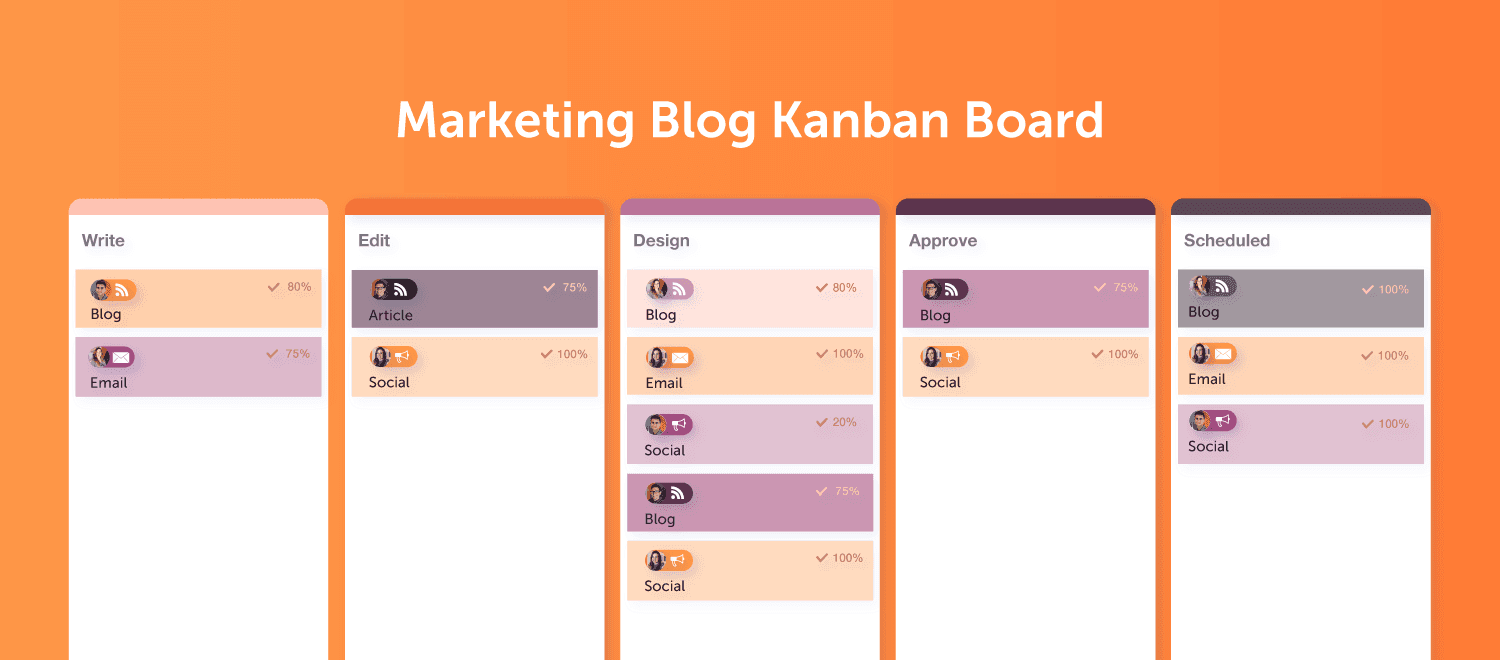 Marketing Blog Kanban Board

Write

80%
Blog

75%
Email

Edit

75%
Article

100%
Social

Design

80%
Blog

100%
Email

20%
Social

75%
Blog

100%
Social

Approve

75%
Blog

100%
Social

Scheduled

100%
Blog

100%
Email

100%
Social